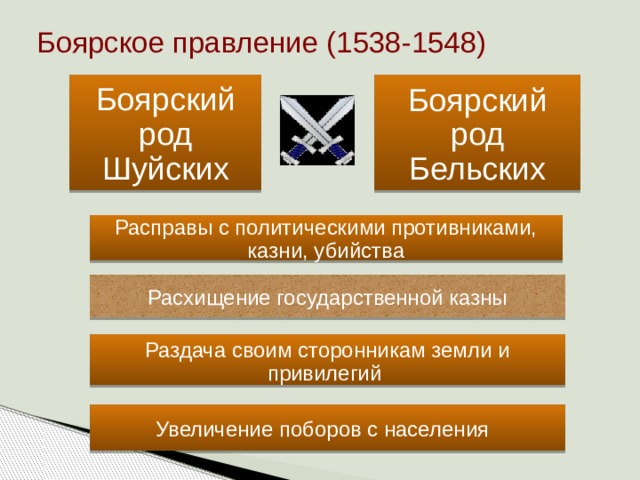 Боярское правление (1538-1548)

Боярский род Шуйских

Боярский род Бельских

Расправы с политическими противниками, казни, убийства

Расхищение государственной казны

Раздача своим сторонникам земли и привилегий

Увеличение поборов с населения